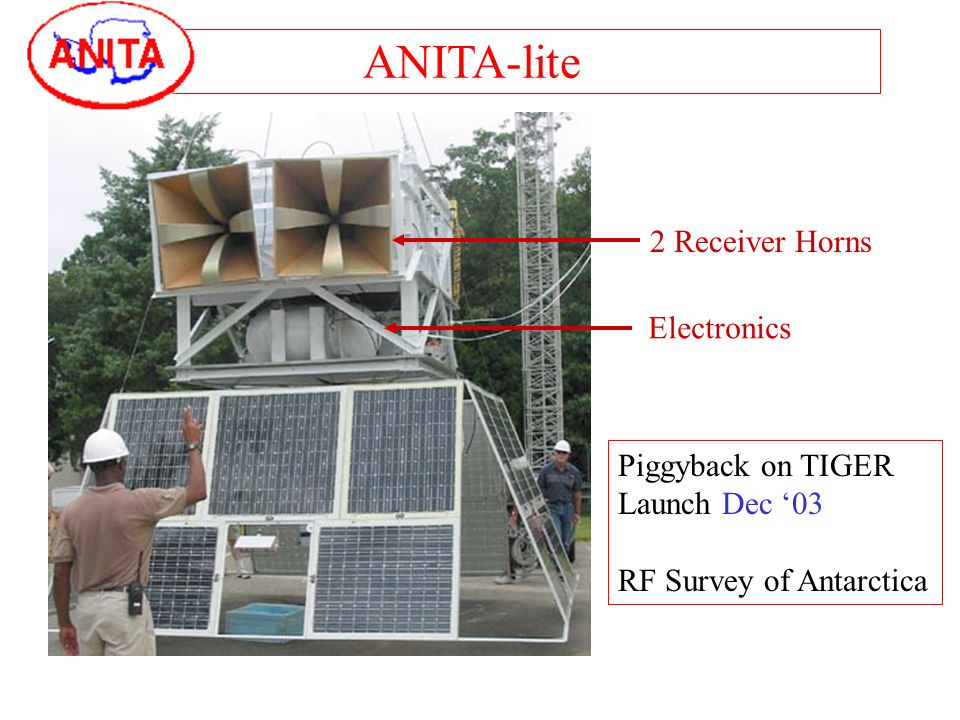 ANITA

ANITA-lite

2 Receiver Horns

Electronics

Piggyback on TIGER
Launch Dec ‘03

RF Survey of Antarctica